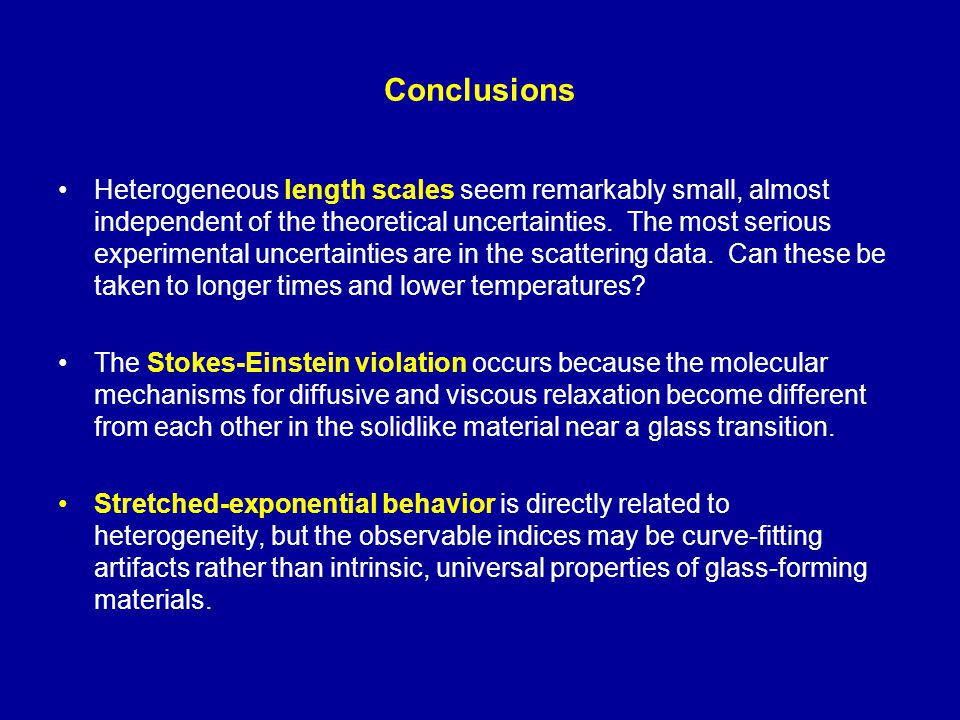 Conclusions

• Heterogeneous length scales seem remarkably small, almost independent of the theoretical uncertainties. The most serious experimental uncertainties are in the scattering data. Can these be taken to longer times and lower temperatures?

• The Stokes-Einstein violation occurs because the molecular mechanisms for diffusive and viscous relaxation become different from each other in the solidlike material near a glass transition.

• Stretched-exponential behavior is directly related to heterogeneity, but the observable indices may be curve-fitting artifacts rather than intrinsic, universal properties of glass-forming materials.